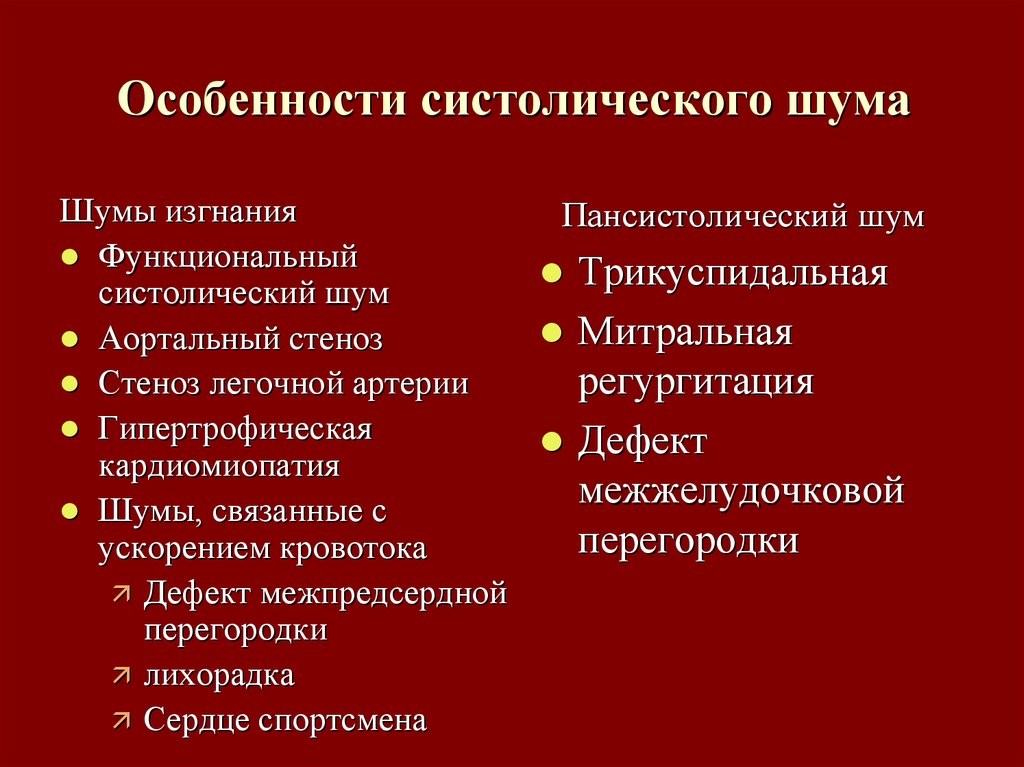 Особенности систолического шума

Шумы изгнания

- Функциональный систолический шум
- Аортальный стеноз
- Стеноз легочной артерии
- Гипертрофическая кардиомиопатия
- Шумы, связанные с ускорением кровотока
  - Дефект межпредсердной перегородки
  - лихорадка
  - Сердце спортсмена

Пансистолический шум

- Трикуспидальная
- Митральная регургитация
- Дефект межжелудочковой перегородки